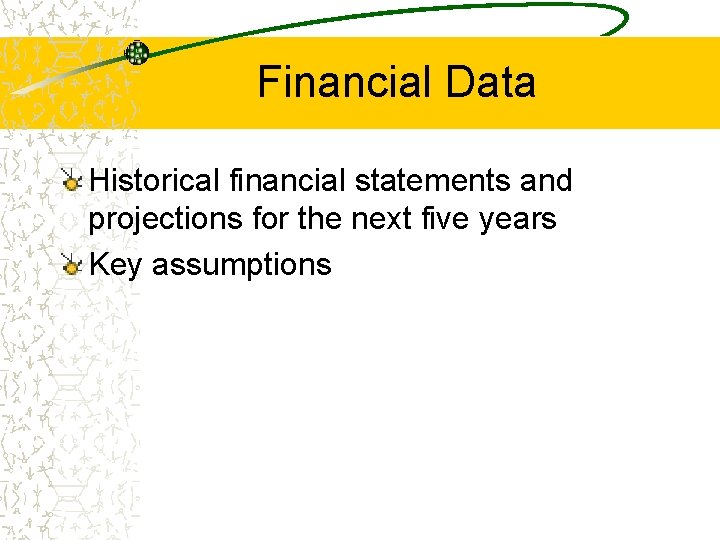 Financial Data

Historical financial statements and projections for the next five years

Key assumptions